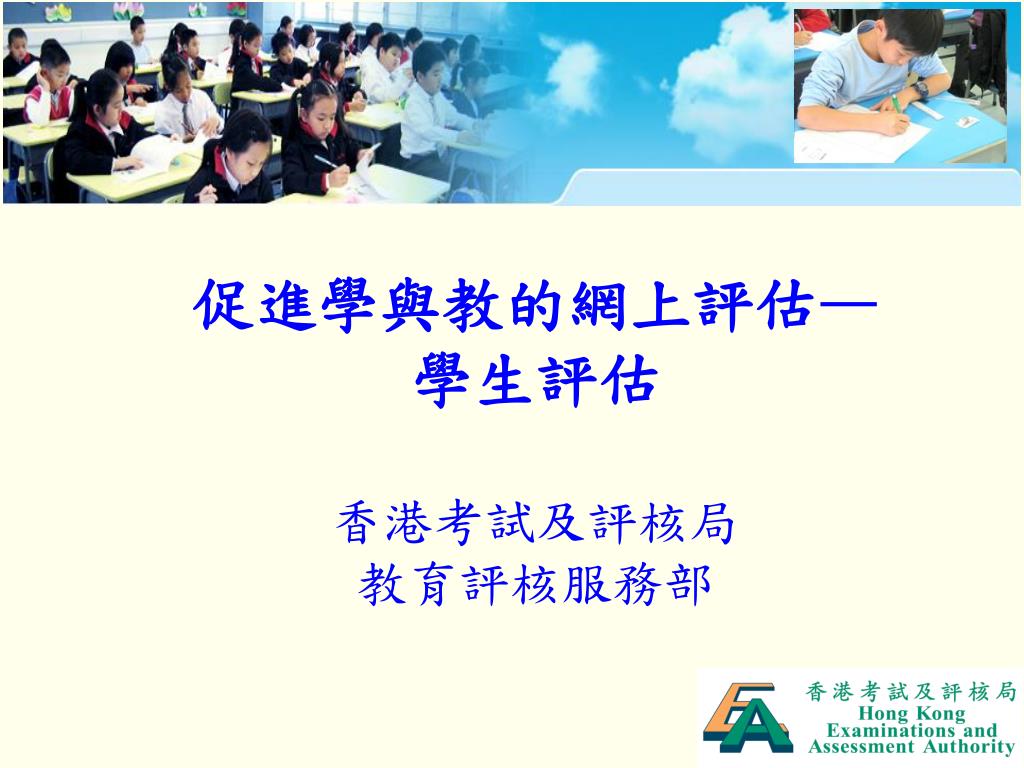 促進學與教的網上評估—
學生評估

香港考試及評核局
教育評核服務部

香港考試及評核局
Hong Kong
Examinations and
Assessment Authority